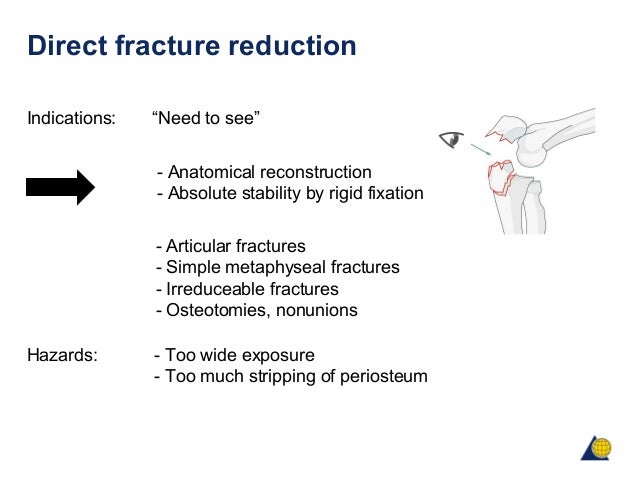 Direct fracture reduction

Indications: “Need to see”

- Anatomical reconstruction
- Absolute stability by rigid fixation

- Articular fractures
- Simple metaphyseal fractures
- Irreduceable fractures
- Osteotomies, nonunions

Hazards: - Too wide exposure
- Too much stripping of periosteum